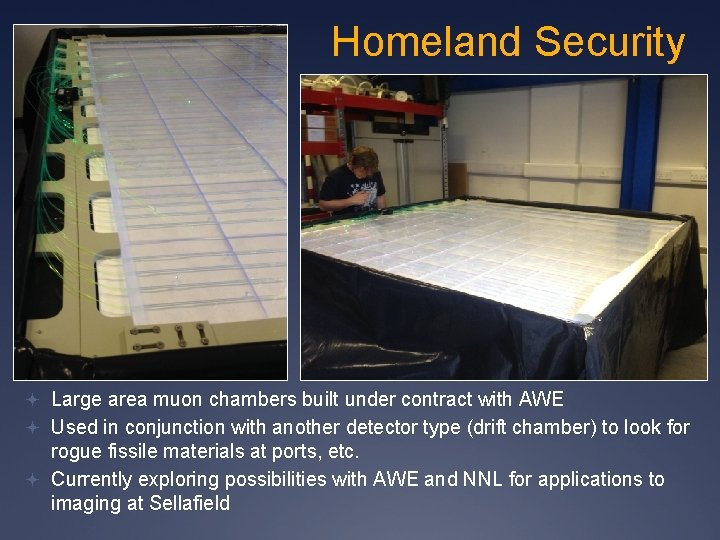 Homeland Security

Large area muon chambers built under contract with AWE

Used in conjunction with another detector type (drift chamber) to look for rogue fissile materials at ports, etc.

Currently exploring possibilities with AWE and NNL for applications to imaging at Sellafield